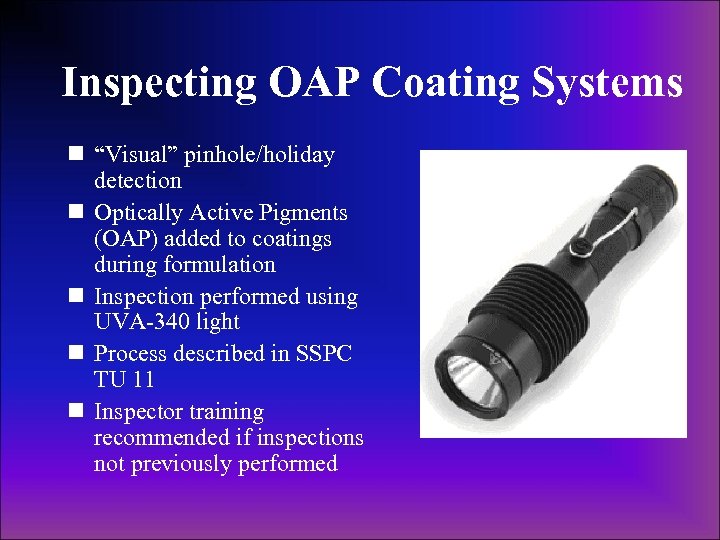 Inspecting OAP Coating Systems

■ “Visual” pinhole/holiday detection

■ Optically Active Pigments (OAP) added to coatings during formulation

■ Inspection performed using UVA-340 light

■ Process described in SSPC TU 11

■ Inspector training recommended if inspections not previously performed